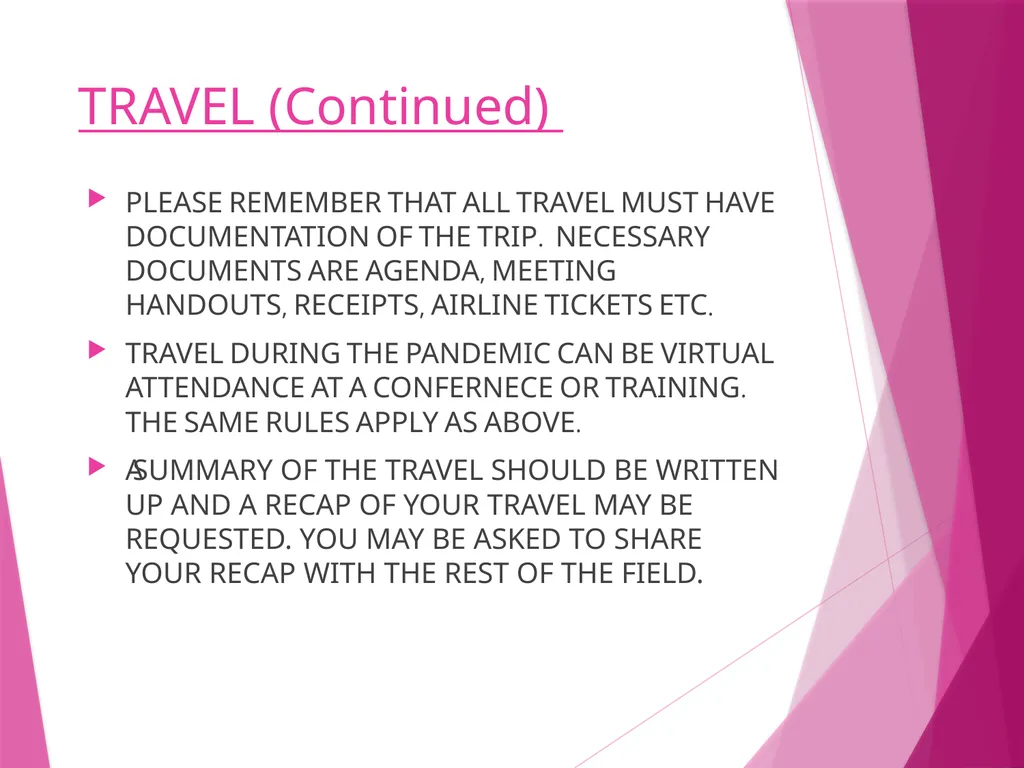 TRAVEL (Continued)

PLEASE REMEMBER THAT ALL TRAVEL MUST HAVE DOCUMENTATION OF THE TRIP. NECESSARY DOCUMENTS ARE AGENDA, MEETING HANDOUTS, RECEIPTS, AIRLINE TICKETS ETC.

TRAVEL DURING THE PANDEMIC CAN BE VIRTUAL ATTENDANCE AT A CONFERNECE OR TRAINING. THE SAME RULES APPLY AS ABOVE.

A SUMMARY OF THE TRAVEL SHOULD BE WRITTEN UP AND A RECAP OF YOUR TRAVEL MAY BE REQUESTED. YOU MAY BE ASKED TO SHARE YOUR RECAP WITH THE REST OF THE FIELD.